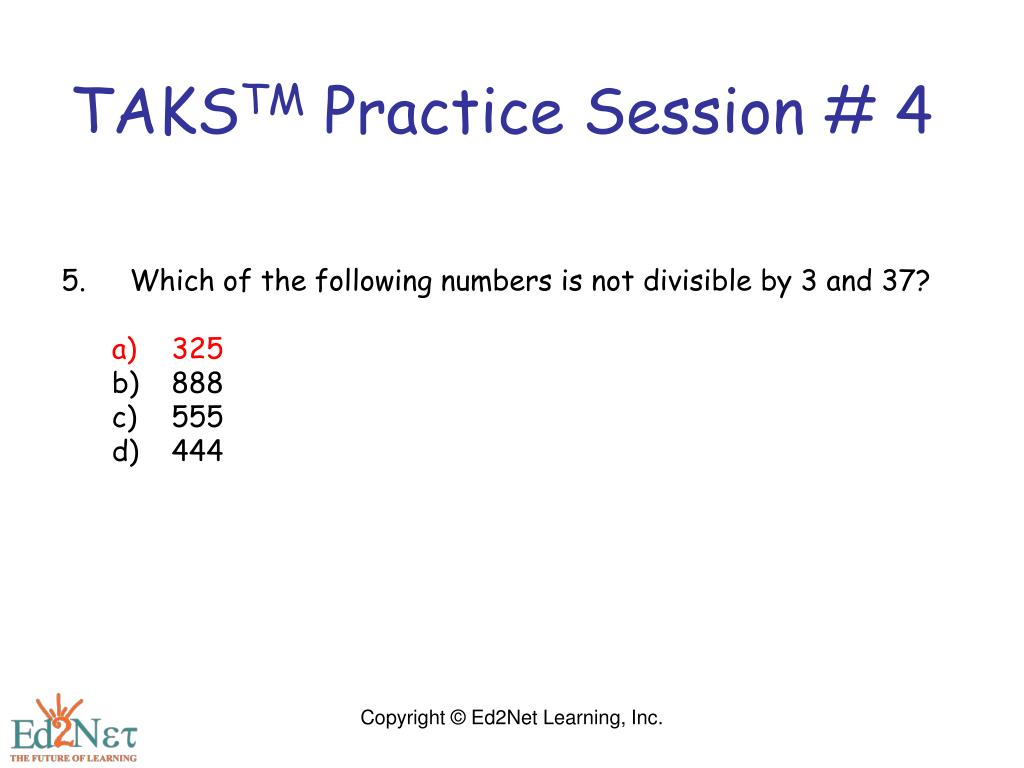 TAKS$^{TM}$ Practice Session # 4

5. Which of the following numbers is not divisible by 3 and 37?

a) 325
b) 888
c) 555
d) 444

Ed2Net
THE FUTURE OF LEARNING

Copyright © Ed2Net Learning, Inc.